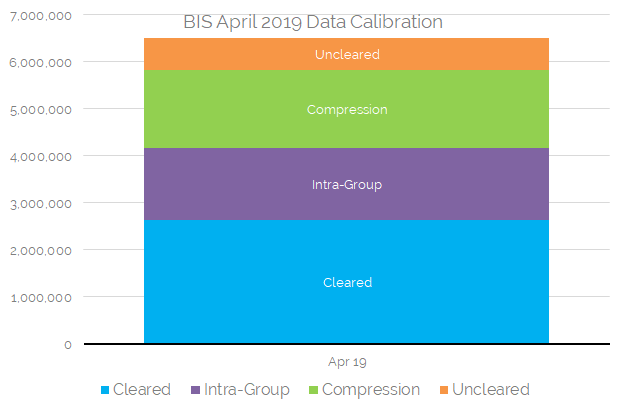 BIS April 2019 Data Calibration

7,000,000
6,000,000
5,000,000
4,000,000
3,000,000
2,000,000
1,000,000
0

Uncleared
Compression
Intra-Group
Cleared

Apr 19

Cleared Intra-Group Compression Uncleared